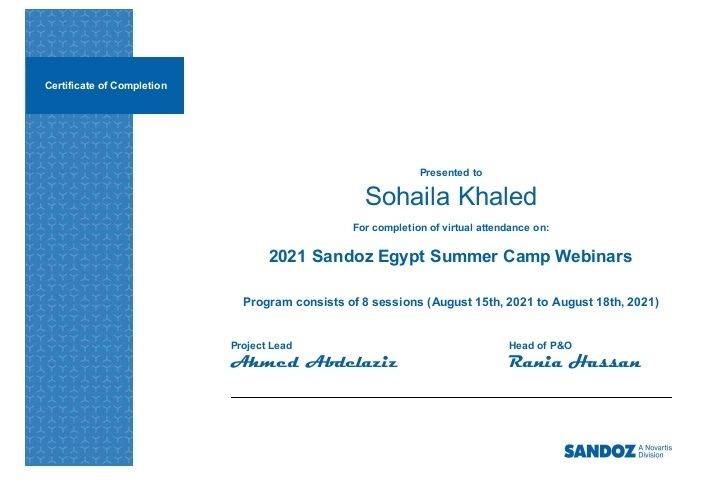 Certificate of Completion

Presented to

Sohaila Khaled

For completion of virtual attendance on:

2021 Sandoz Egypt Summer Camp Webinars

Program consists of 8 sessions (August 15th, 2021 to August 18th, 2021)

Project Lead
Ahmed Abdelaziz

Head of P&O
Rania Hassan

SANDOZ A Novartis Division